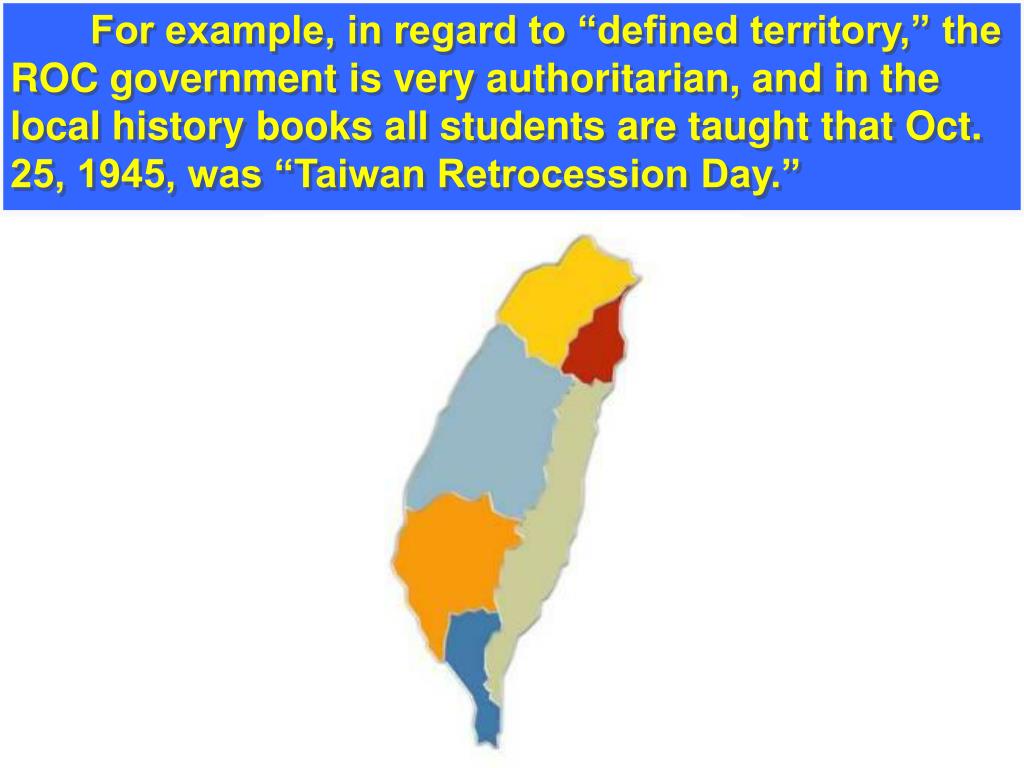 For example, in regard to “defined territory,” the ROC government is very authoritarian, and in the local history books all students are taught that Oct. 25, 1945, was “Taiwan Retrocession Day.”